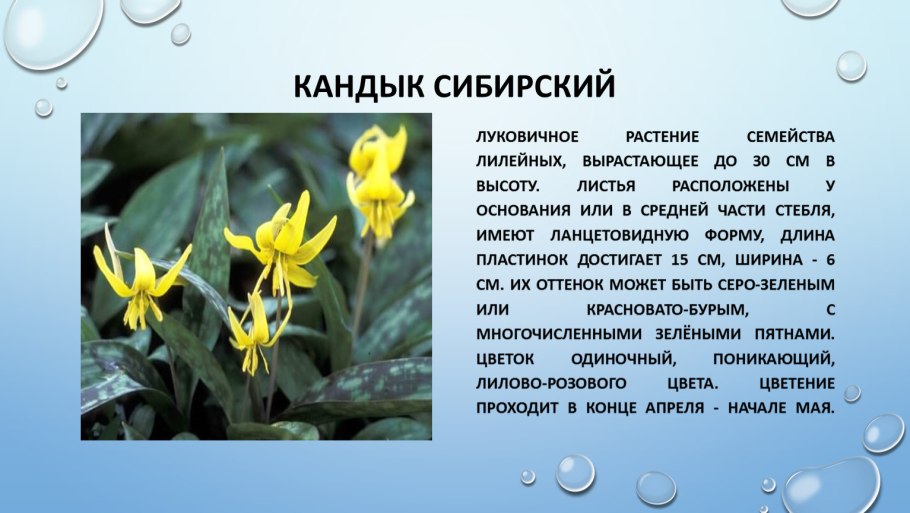 КАНДЫК СИБИРСКИЙ

ЛУКОВИЧНОЕ РАСТЕНИЕ СЕМЕЙСТВА ЛИЛЕЙНЫХ, ВЫРАСТАЮЩЕЕ ДО 30 СМ В ВЫСОТУ. ЛИСТЬЯ РАСПОЛОЖЕНЫ У ОСНОВАНИЯ ИЛИ В СРЕДНЕЙ ЧАСТИ СТЕБЛЯ, ИМЕЮТ ЛАНЦЕТОВИДНУЮ ФОРМУ, ДЛИНА ПЛАСТИНОК ДОСТИГАЕТ 15 СМ, ШИРИНА - 6 СМ. ИХ ОТТЕНОК МОЖЕТ БЫТЬ СЕРО-ЗЕЛЕНЫМ ИЛИ КРАСНОВАТО-БУРЫМ, С МНОГОЧИСЛЕННЫМИ ЗЕЛЁНЫМИ ПЯТНАМИ. ЦВЕТОК ОДИНОЧНЫЙ, ПОНИКАЮЩИЙ, ЛИЛОВО-РОЗОВОГО ЦВЕТА. ЦВЕТЕНИЕ ПРОХОДИТ В КОНЦЕ АПРЕЛЯ - НАЧАЛЕ МАЯ.